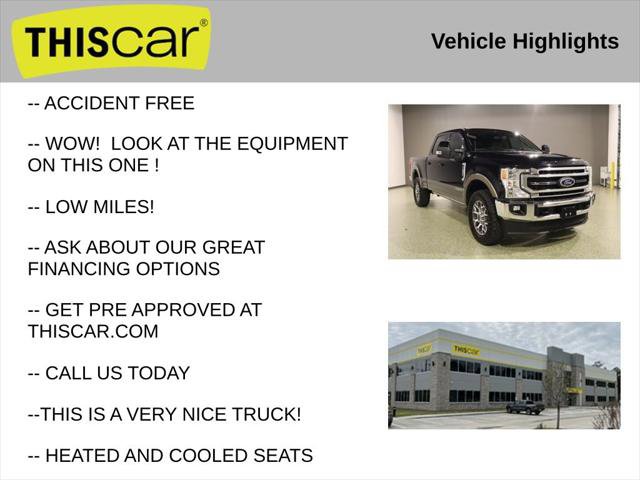 THIScar®

Vehicle Highlights

-- ACCIDENT FREE

-- WOW! LOOK AT THE EQUIPMENT ON THIS ONE !

-- LOW MILES!

-- ASK ABOUT OUR GREAT FINANCING OPTIONS

-- GET PRE APPROVED AT THISCAR.COM

-- CALL US TODAY

--THIS IS A VERY NICE TRUCK!

-- HEATED AND COOLED SEATS

THIScar

THIScar